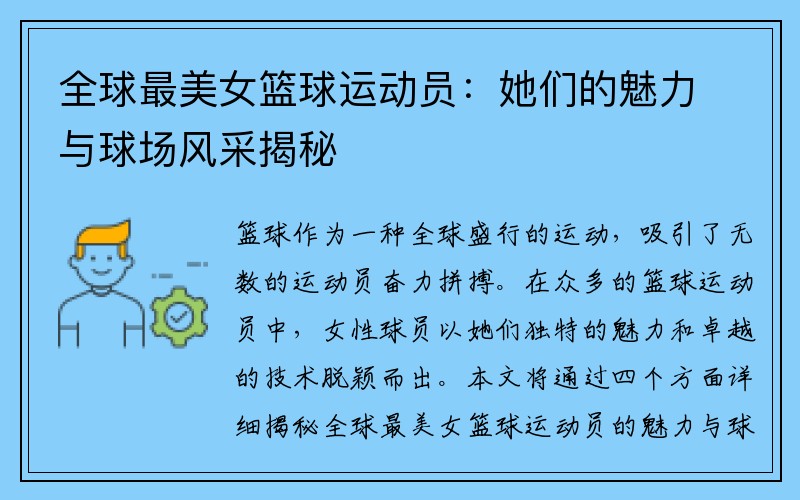 全球最美女篮球运动员：她们的魅力与球场风采揭秘

篮球作为一种全球盛行的运动，吸引了无数的运动员奋力拼搏。在众多的篮球运动员中，女性球员以她们独特的魅力和卓越的技术脱颖而出。本文将通过四个方面详细揭秘全球最美女篮球运动员的魅力与球